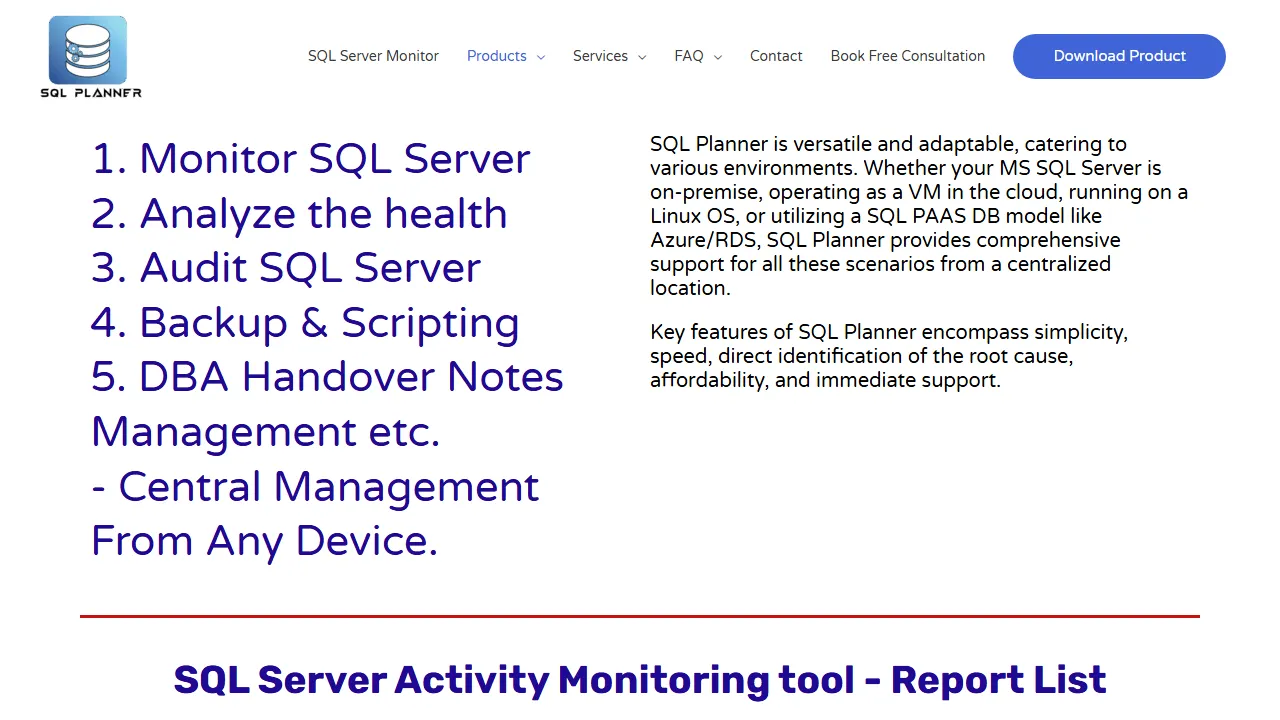 SQL PLANNER

SQL Server Monitor Products Services FAQ Contact Book Free Consultation Download Product

1. Monitor SQL Server
2. Analyze the health
3. Audit SQL Server
4. Backup & Scripting
5. DBA Handover Notes Management etc.
- Central Management From Any Device.

SQL Planner is versatile and adaptable, catering to various environments. Whether your MS SQL Server is on-premise, operating as a VM in the cloud, running on a Linux OS, or utilizing a SQL PAAS DB model like Azure/RDS, SQL Planner provides comprehensive support for all these scenarios from a centralized location.

Key features of SQL Planner encompass simplicity, speed, direct identification of the root cause, affordability, and immediate support.

SQL Server Activity Monitoring tool - Report List